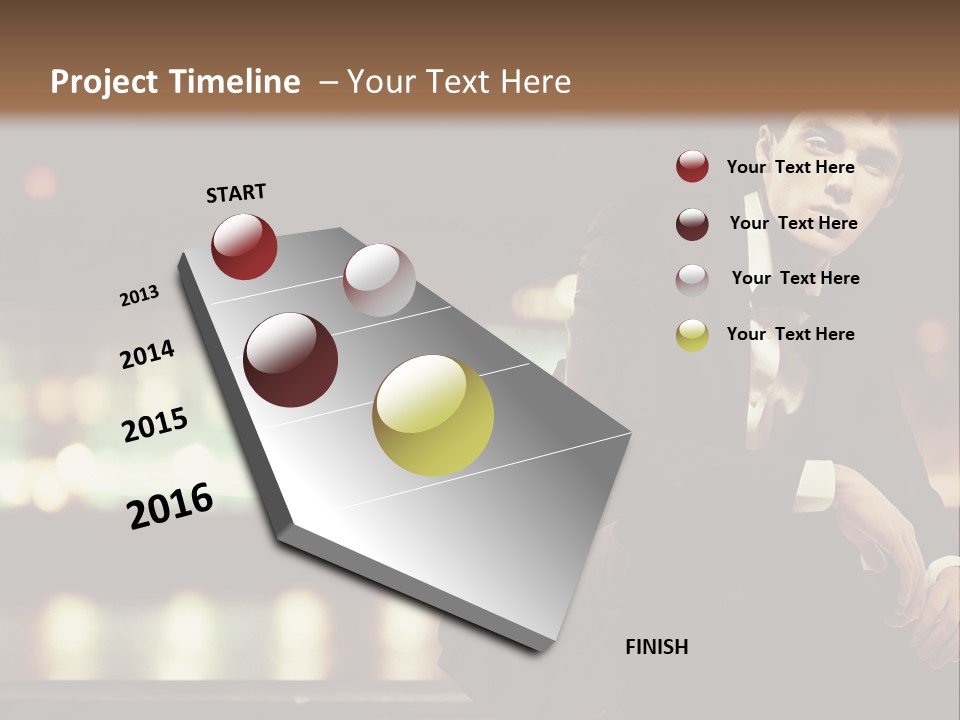 Project Timeline – Your Text Here

START

2013

2014

2015

2016

FINISH

Your Text Here

Your Text Here

Your Text Here

Your Text Here